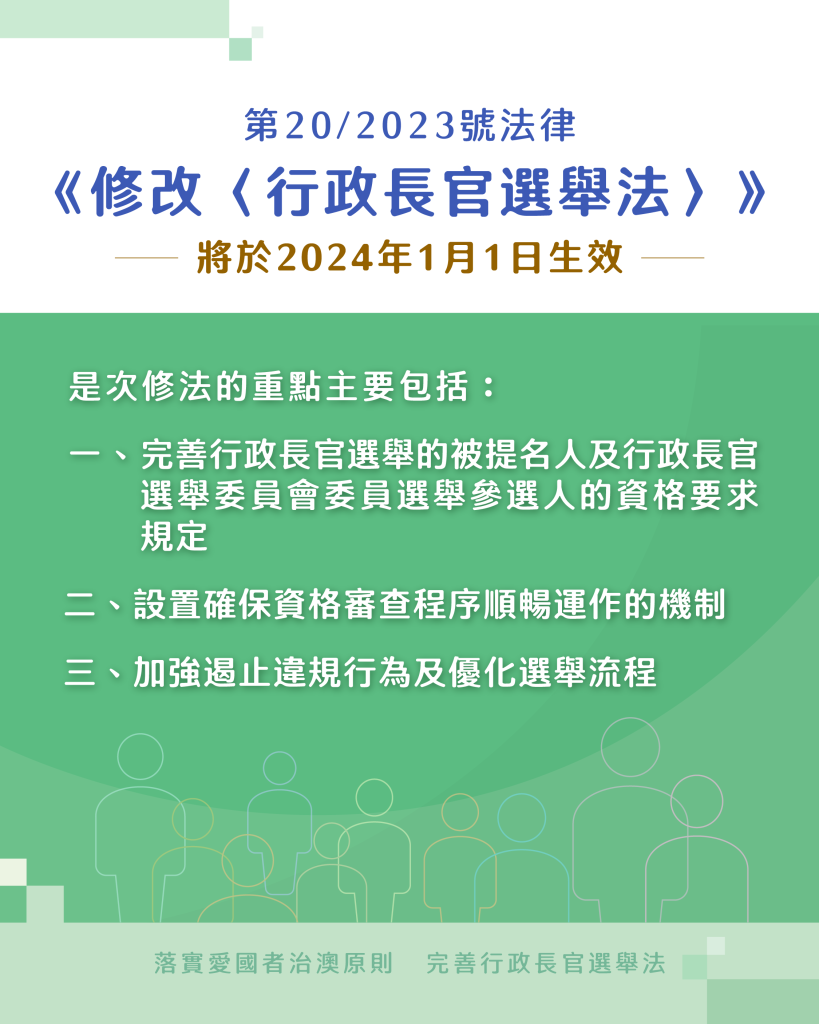 第20/2023號法律

《修改〈行政長官選舉法〉》

將於2024年1月1日生效

是次修法的重點主要包括：

一、完善行政長官選舉的被提名人及行政長官選舉委員會委員選舉參選人的資格要求規定

二、設置確保資格審查程序順暢運作的機制

三、加強遏止違規行為及優化選舉流程

落實愛國者治澳原則　完善行政長官選舉法